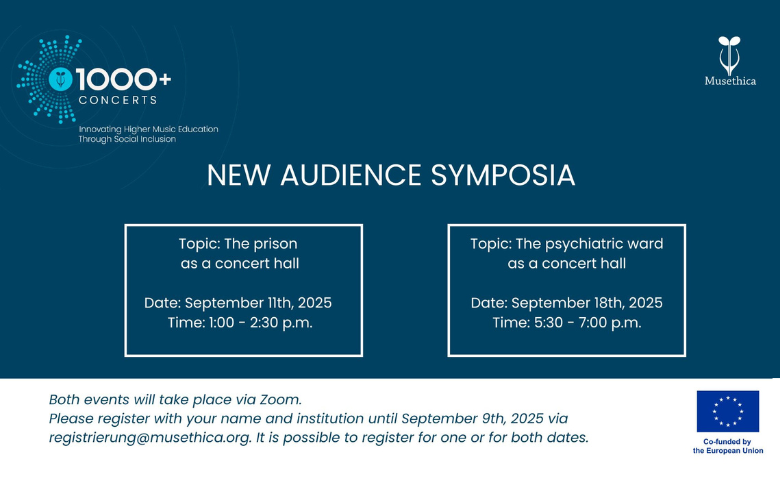 1000+
CONCERTS
Innovating Higher Music Education Through Social Inclusion

Musethica

NEW AUDIENCE SYMPOSIA

Topic: The prison as a concert hall

Date: September 11th, 2025
Time: 1:00 - 2:30 p.m.

Topic: The psychiatric ward as a concert hall

Date: September 18th, 2025
Time: 5:30 - 7:00 p.m.

Both events will take place via Zoom.
Please register with your name and institution until September 9th, 2025 via registrierung@musethica.org. It is possible to register for one or for both dates.

Co-funded by the European Union